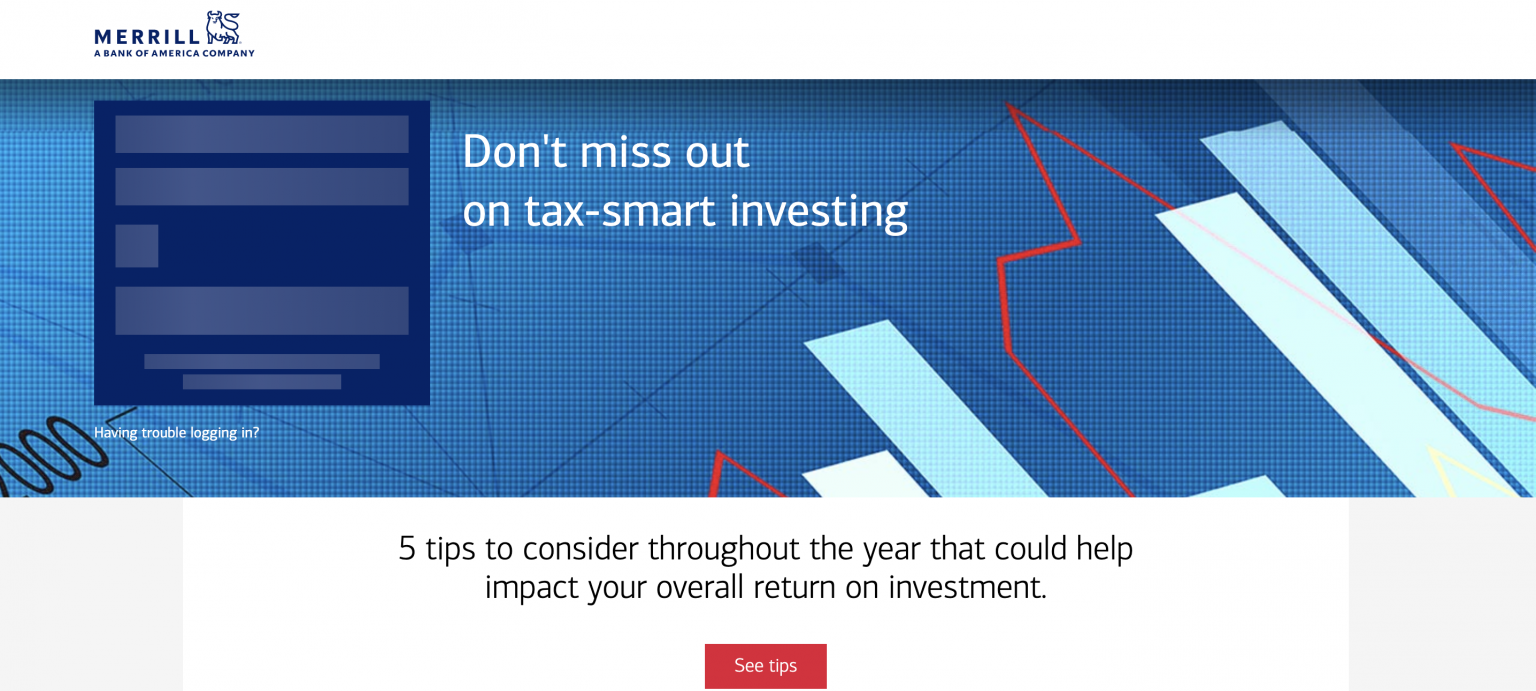 MERRILL
A BANK OF AMERICA COMPANY

Don't miss out on tax-smart investing

Having trouble logging in?

5 tips to consider throughout the year that could help impact your overall return on investment.

See tips